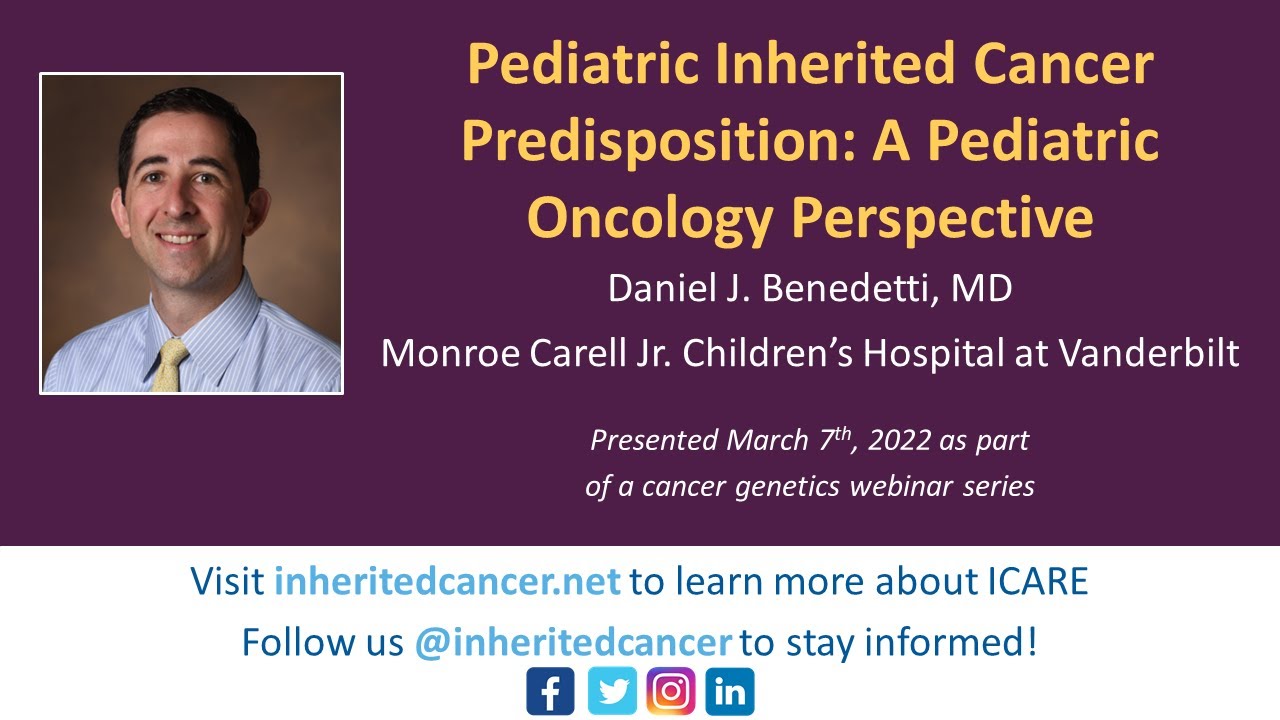 Pediatric Inherited Cancer Predisposition: A Pediatric Oncology Perspective

Daniel J. Benedetti, MD

Monroe Carell Jr. Children's Hospital at Vanderbilt

Presented March 7$^{th}$, 2022 as part of a cancer genetics webinar series

Visit inheritedcancer.net to learn more about ICARE

Follow us @inheritedcancer to stay informed!

f in